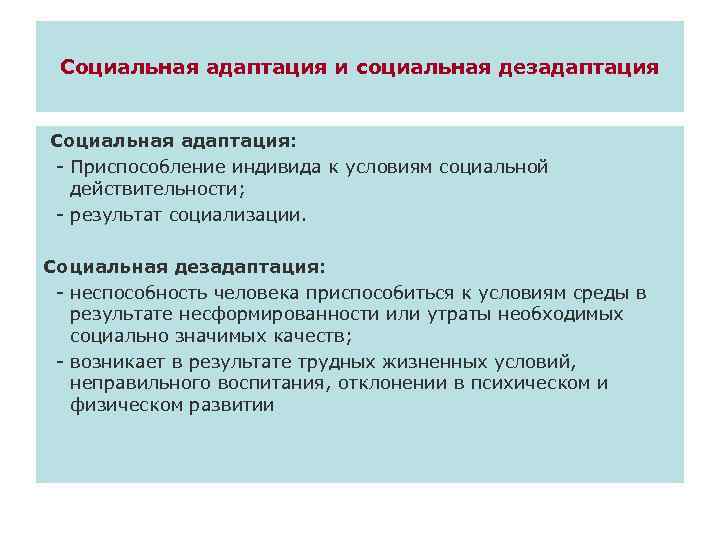 Социальная адаптация и социальная дезадаптация

Социальная адаптация:
- Приспособление индивида к условиям социальной действительности;
- результат социализации.

Социальная дезадаптация:
- неспособность человека приспособиться к условиям среды в результате несформированности или утраты необходимых социально значимых качеств;
- возникает в результате трудных жизненных условий, неправильного воспитания, отклонении в психическом и физическом развитии